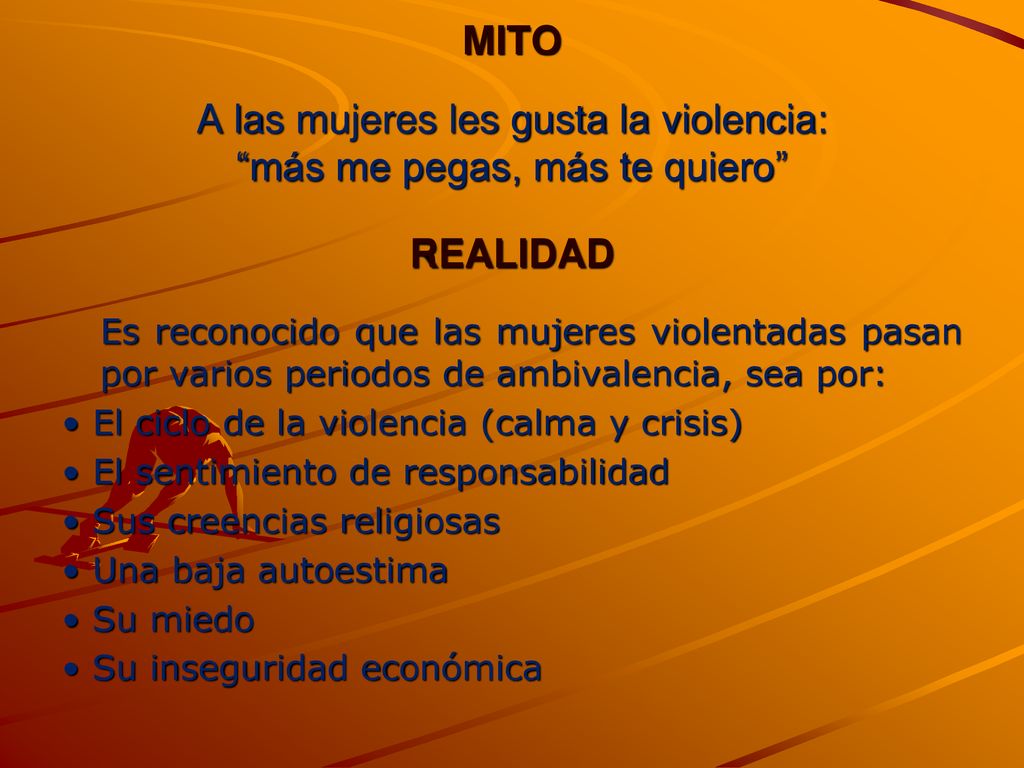 MITO

A las mujeres les gusta la violencia: “más me pegas, más te quiero”

REALIDAD

Es reconocido que las mujeres violentadas pasan por varios periodos de ambivalencia, sea por:

• El ciclo de la violencia (calma y crisis)
• El sentimiento de responsabilidad
• Sus creencias religiosas
• Una baja autoestima
• Su miedo
• Su inseguridad económica